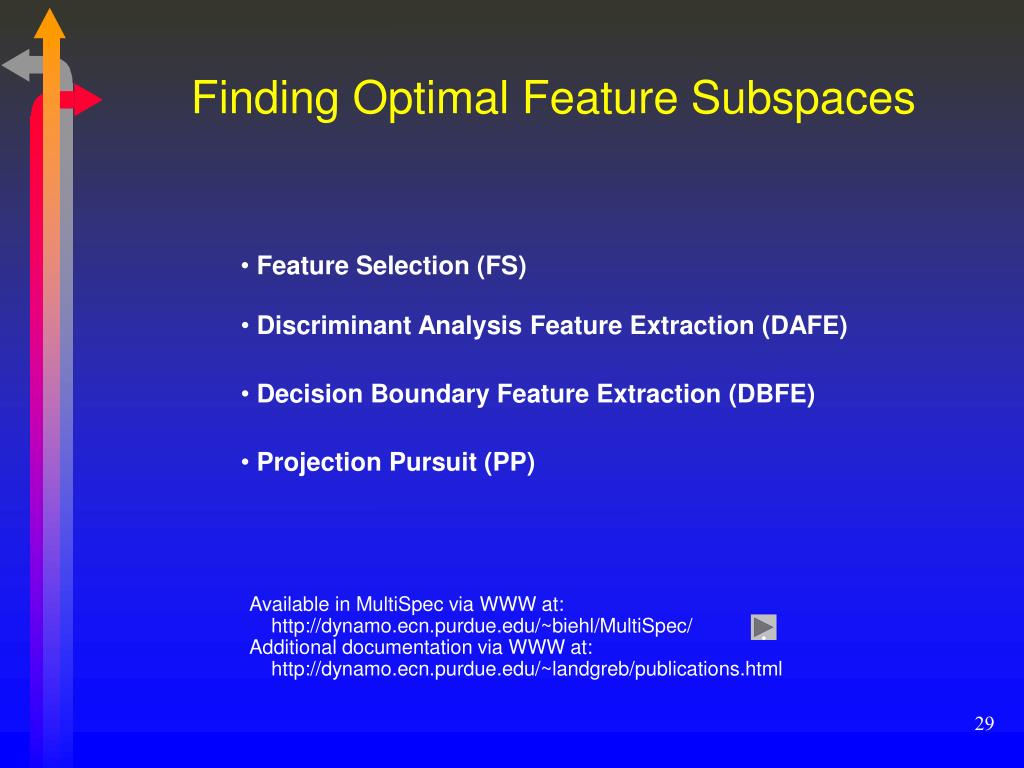 Finding Optimal Feature Subspaces

• Feature Selection (FS)

• Discriminant Analysis Feature Extraction (DAFE)

• Decision Boundary Feature Extraction (DBFE)

• Projection Pursuit (PP)

Available in MultiSpec via WWW at:
http://dynamo.ecn.purdue.edu/~biehl/MultiSpec/
Additional documentation via WWW at:
http://dynamo.ecn.purdue.edu/~landgreb/publications.html

29